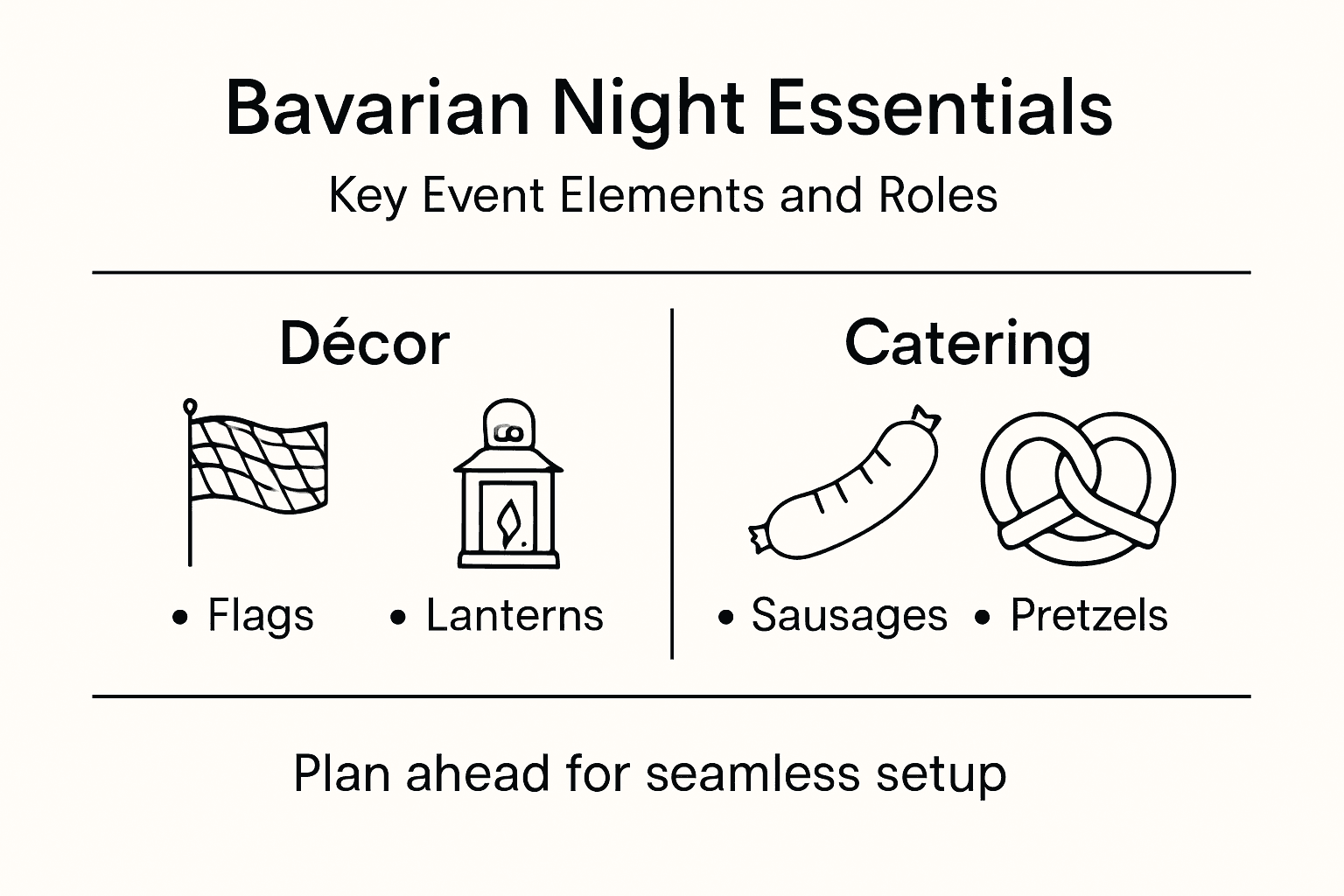 Bavarian Night Essentials

Key Event Elements and Roles

Décor

• Flags • Lanterns

Catering

• Sausages • Pretzels

Plan ahead for seamless setup